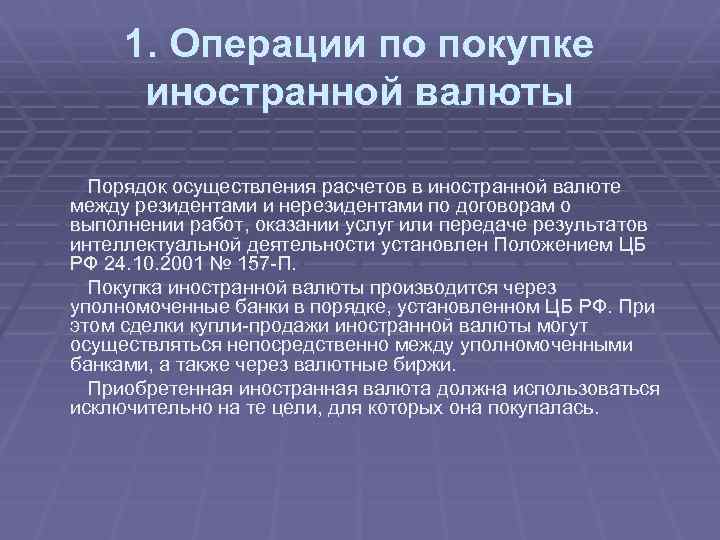 1. Операции по покупке иностранной валюты

Порядок осуществления расчетов в иностранной валюте между резидентами и нерезидентами по договорам о выполнении работ, оказании услуг или передаче результатов интеллектуальной деятельности установлен Положением ЦБ РФ 24.10.2001 № 157-П.

Покупка иностранной валюты производится через уполномоченные банки в порядке, установленном ЦБ РФ. При этом сделки купли-продажи иностранной валюты могут осуществляться непосредственно между уполномоченными банками, а также через валютные биржи.

Приобретенная иностранная валюта должна использоваться исключительно на те цели, для которых она покупалась.